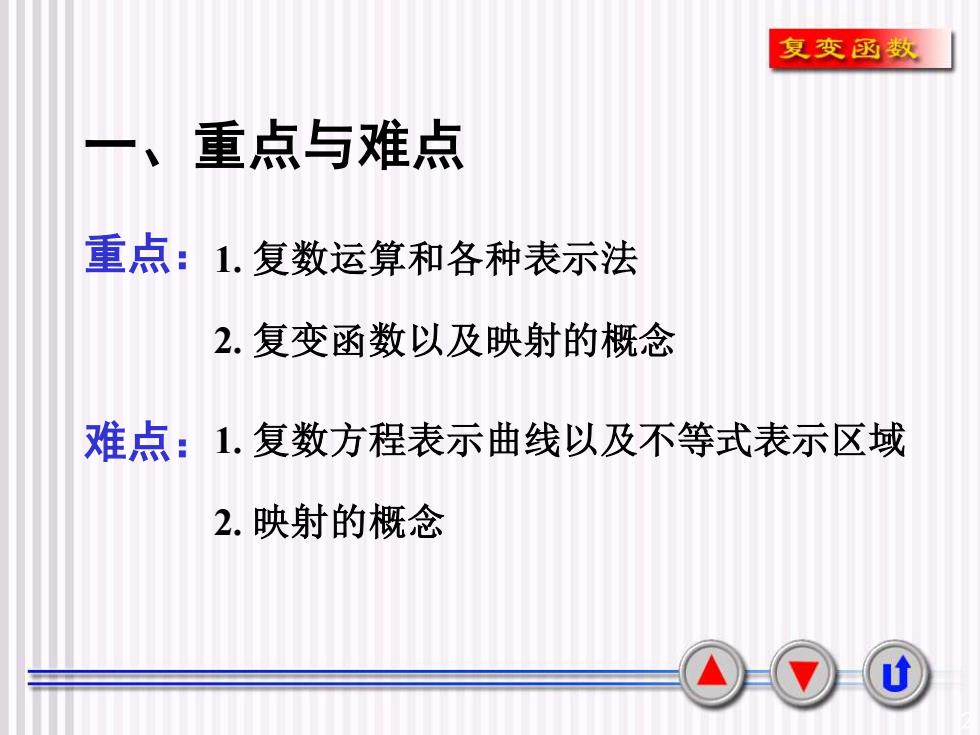 复变函数

一、重点与难点

重点：1. 复数运算和各种表示法

2. 复变函数以及映射的概念

难点：1. 复数方程表示曲线以及不等式表示区域

2. 映射的概念

2